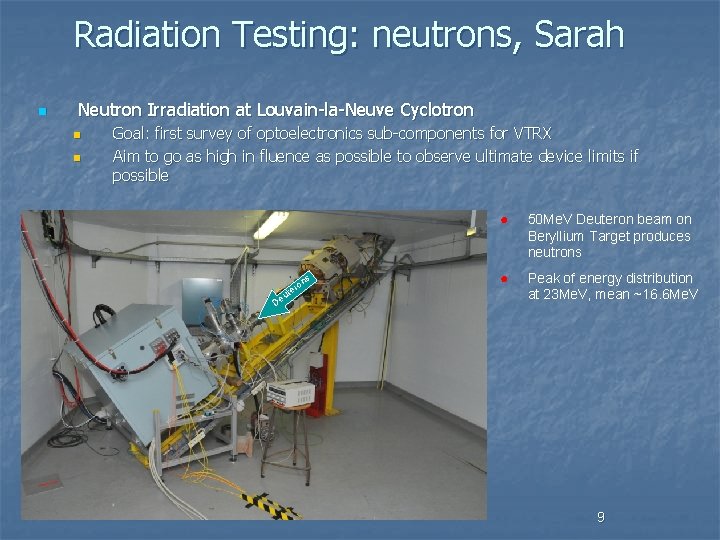 Radiation Testing: neutrons, Sarah

Neutron Irradiation at Louvain-la-Neuve Cyclotron

Goal: first survey of optoelectronics sub-components for VTRX

Aim to go as high in fluence as possible to observe ultimate device limits if possible

Deuterons

50MeV Deuteron beam on Beryllium Target produces neutrons

Peak of energy distribution at 23MeV, mean ~16.6MeV

9